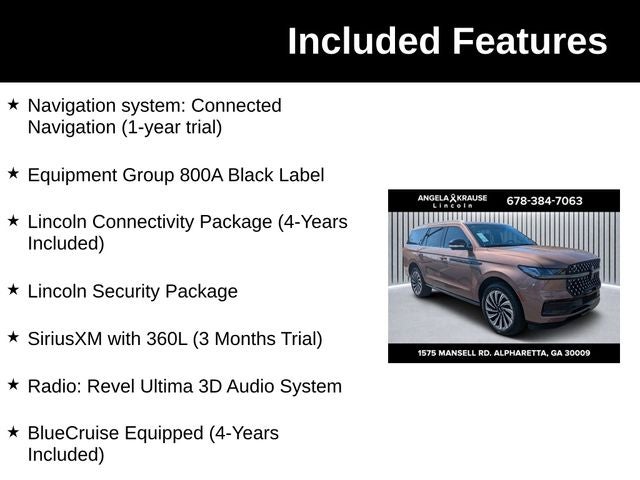 Included Features

★ Navigation system: Connected Navigation (1-year trial)

★ Equipment Group 800A Black Label

★ Lincoln Connectivity Package (4-Years Included)

★ Lincoln Security Package

★ SiriusXM with 360L (3 Months Trial)

★ Radio: Revel Ultima 3D Audio System

★ BlueCruise Equipped (4-Years Included)

ANGELA KRAUSE Lincoln 678-384-7063

1575 MANSELL RD. ALPHARETTA, GA 30009